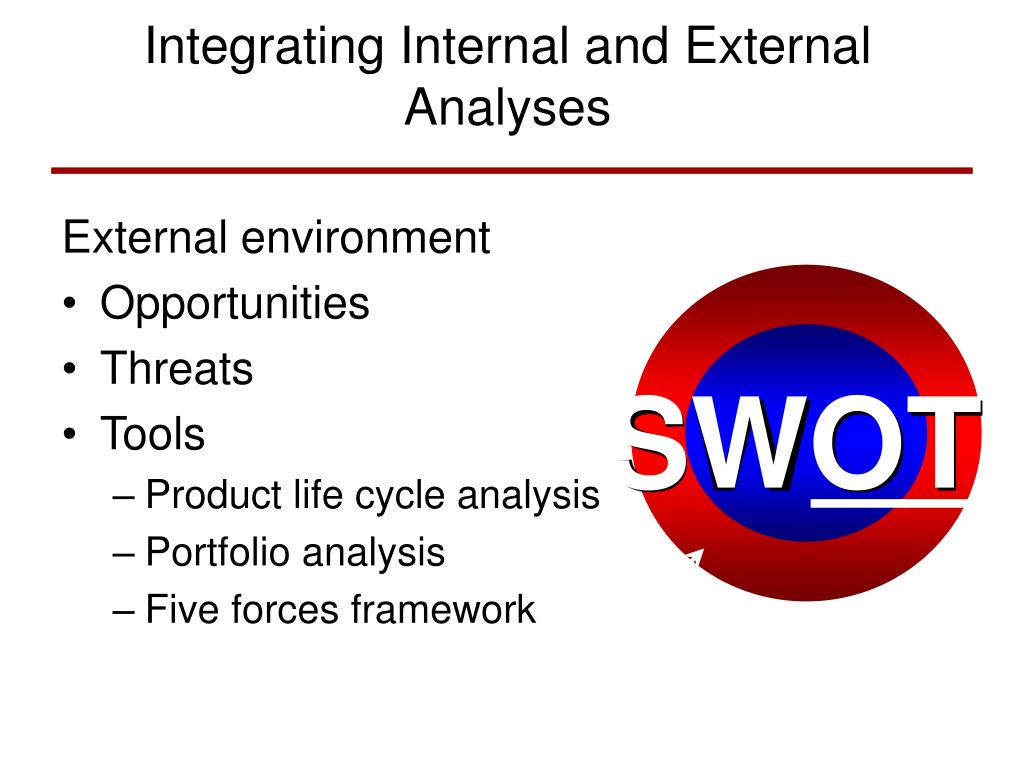 Integrating Internal and External Analyses

External environment

• Opportunities
• Threats
• Tools
  – Product life cycle analysis
  – Portfolio analysis
  – Five forces framework

SWOT